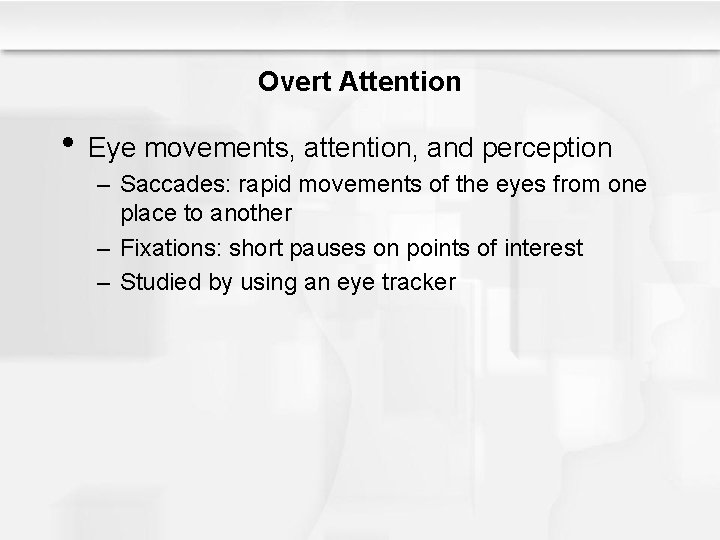 Overt Attention

• Eye movements, attention, and perception
– Saccades: rapid movements of the eyes from one place to another
– Fixations: short pauses on points of interest
– Studied by using an eye tracker